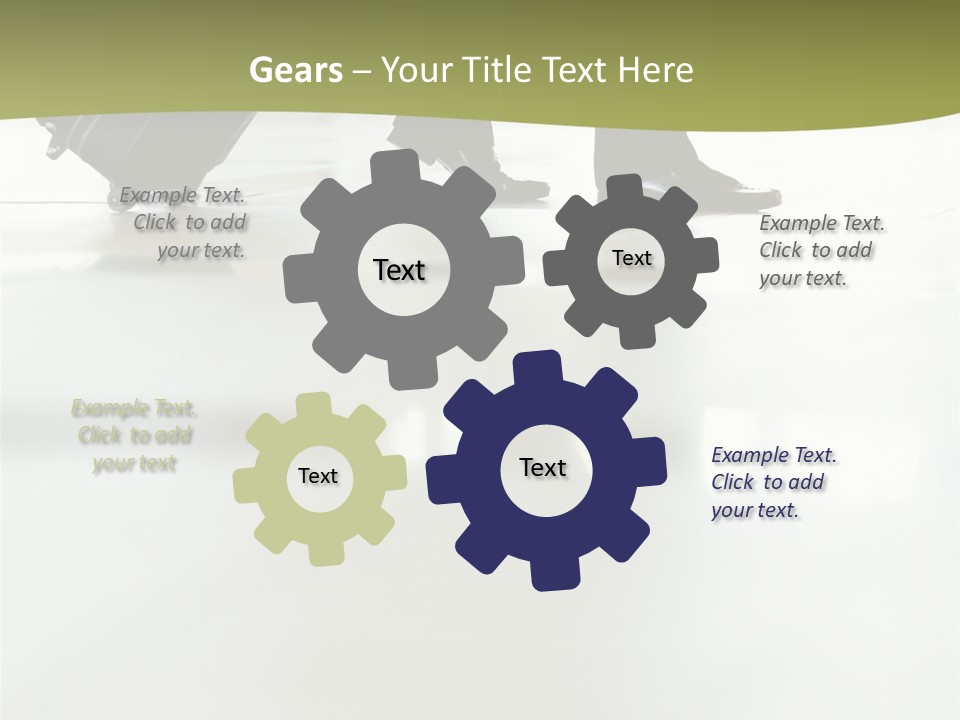 Gears – Your Title Text Here

Example Text. Click to add your text.

Text

Text

Example Text. Click to add your text.

Example Text. Click to add your text

Text

Text

Example Text. Click to add your text.